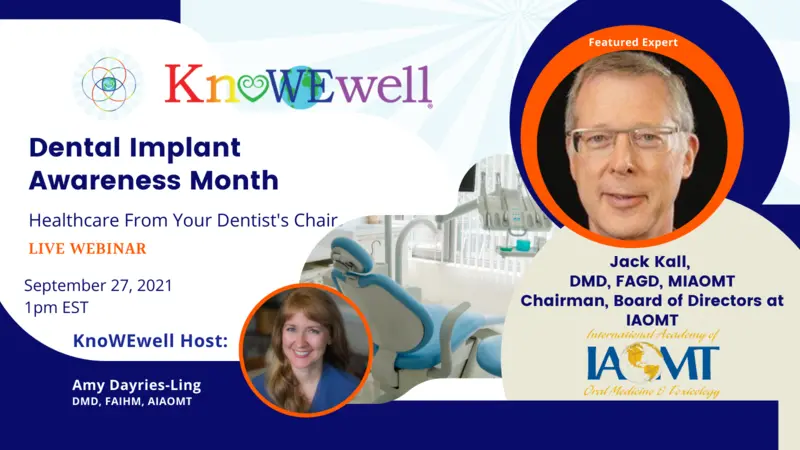 KnoWEwell

Dental Implant Awareness Month

Healthcare From Your Dentist's Chair

LIVE WEBINAR

September 27, 2021
1pm EST

KnoWEwell Host:

Amy Dayries-Ling
DMD, FAIHM, AIAOMT

Featured Expert

Jack Kall, DMD, FAGD, MIAOMT
Chairman, Board of Directors at IAOMT

International Academy of
IAOMT
Oral Medicine & Toxicology